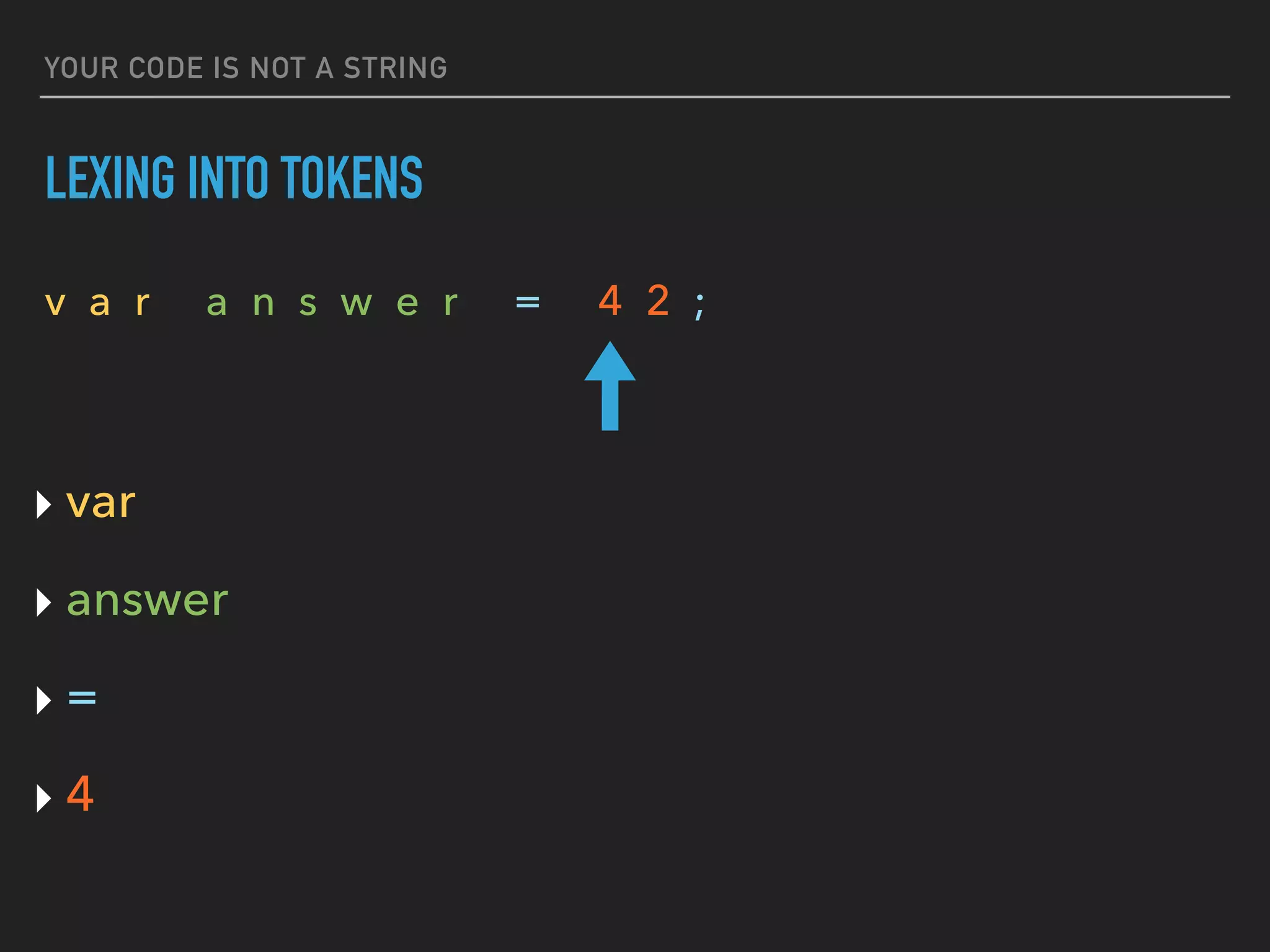 YOUR CODE IS NOT A STRING

LEXING INTO TOKENS

v a r   a n s w e r   =   4 2 ;

var

answer

=

4